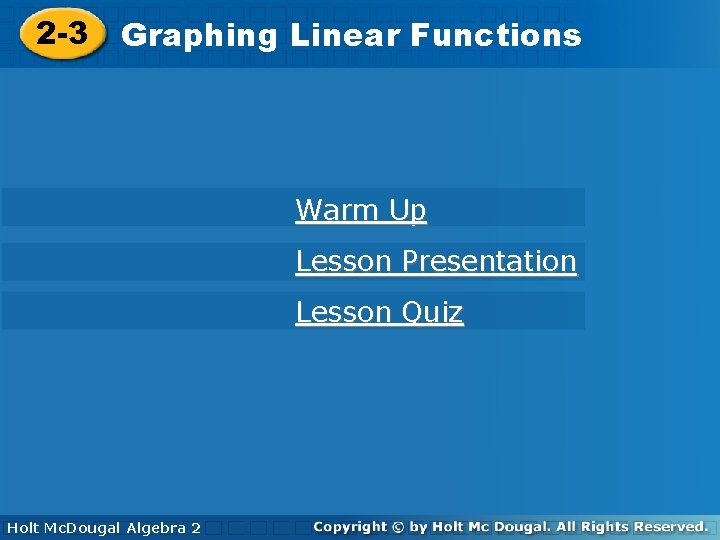 2-3 Graphing Linear Functions

Warm Up

Lesson Presentation

Lesson Quiz

Holt McDougal Algebra 2

Copyright © by Holt Mc Dougal. All Rights Reserved.